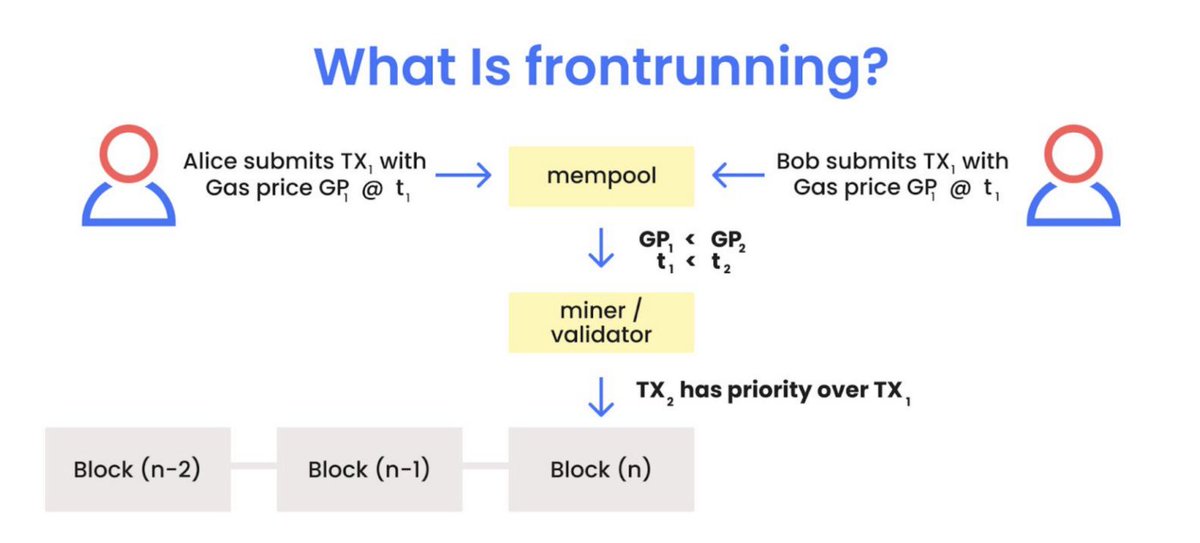 What Is frontrunning?

Alice submits $TX_1$ with Gas price $GP_1$ @ $t_1$

mempool

Bob submits $TX_1$ with Gas price $GP_1$ @ $t_1$

$GP_1 < GP_2$
$t_1 < t_2$

miner / validator

$TX_2$ has priority over $TX_1$

Block (n-2)

Block (n-1)

Block (n)